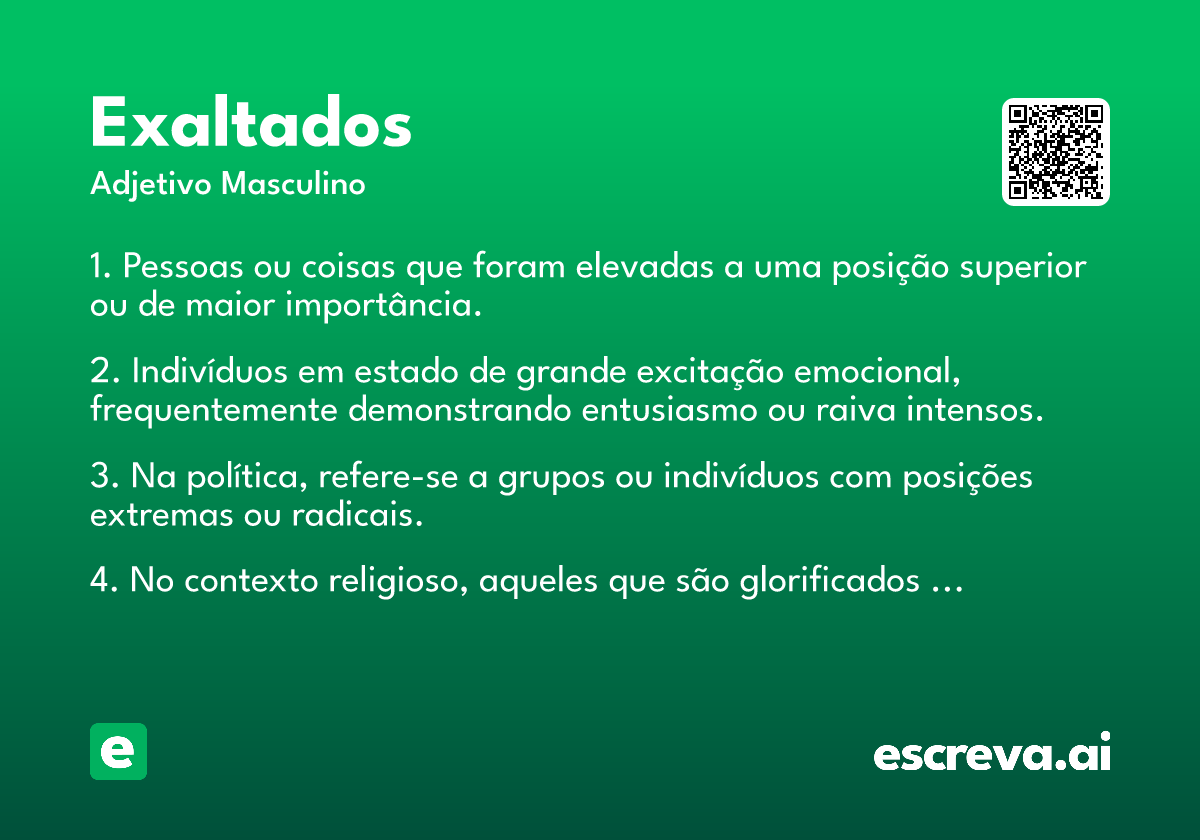 Exaltados
Adjetivo Masculino

1. Pessoas ou coisas que foram elevadas a uma posição superior ou de maior importância.

2. Indivíduos em estado de grande excitação emocional, frequentemente demonstrando entusiasmo ou raiva intensos.

3. Na política, refere-se a grupos ou indivíduos com posições extremas ou radicais.

4. No contexto religioso, aqueles que são glorificados ...

e

escreva.ai